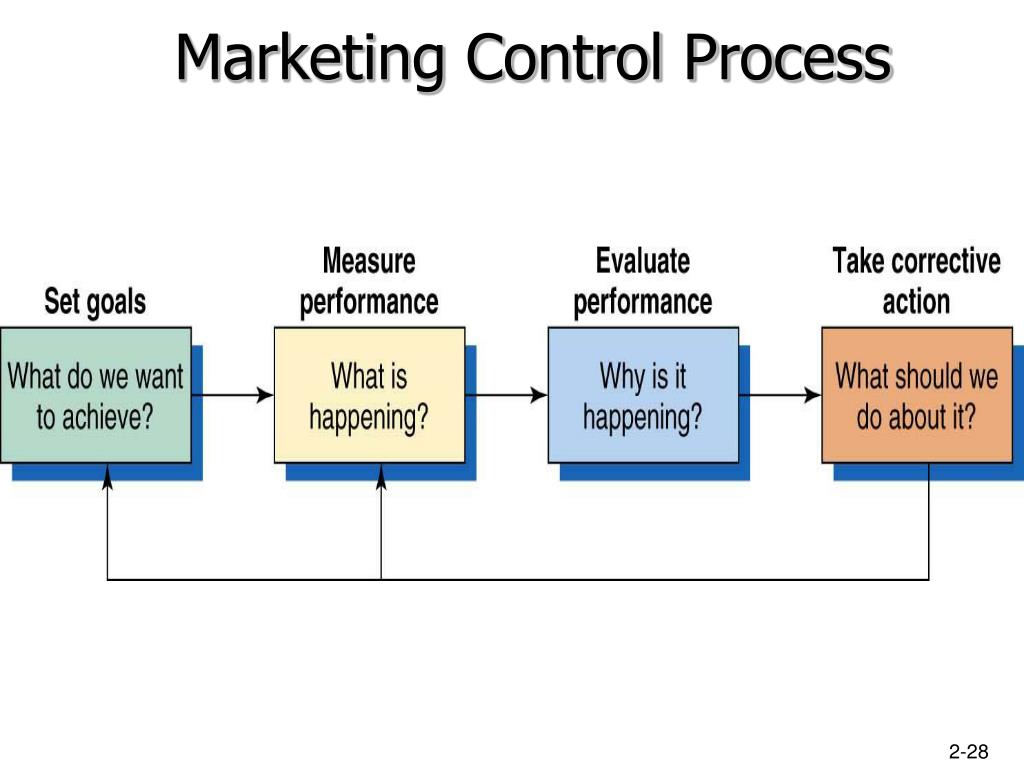 Marketing Control Process

Set goals

What do we want to achieve?

Measure performance

What is happening?

Evaluate performance

Why is it happening?

Take corrective action

What should we do about it?

2-28